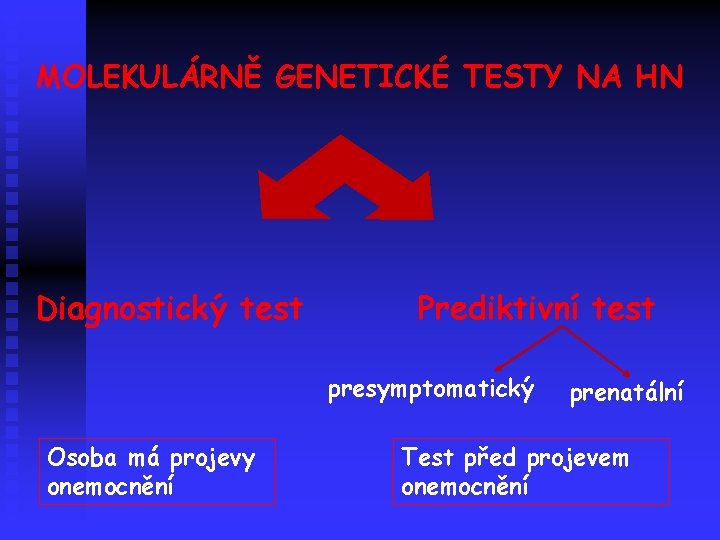 MOLEKULÁRNĚ GENETICKÉ TESTY NA HN

Diagnostický test

Prediktivní test

presymptomatický

prenatální

Osoba má projevy onemocnění

Test před projevem onemocnění